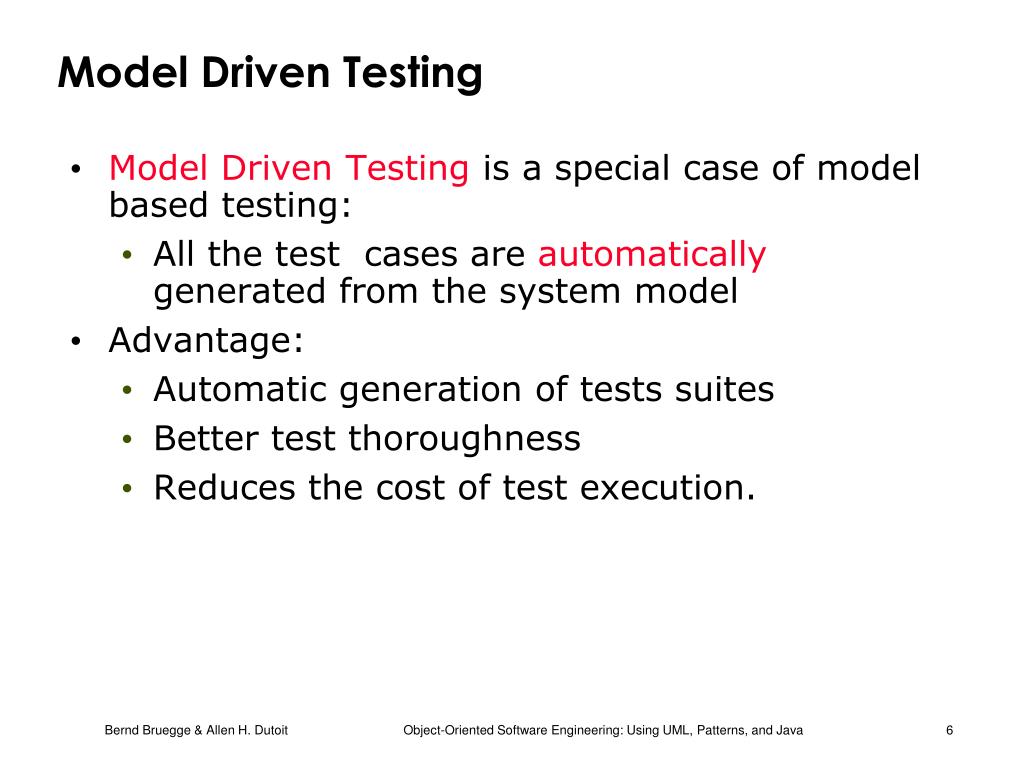 Model Driven Testing

• Model Driven Testing is a special case of model based testing:
  • All the test  cases are automatically generated from the system model
• Advantage:
  • Automatic generation of tests suites
  • Better test thoroughness
  • Reduces the cost of test execution.

Bernd Bruegge & Allen H. Dutoit    Object-Oriented Software Engineering: Using UML, Patterns, and Java    6